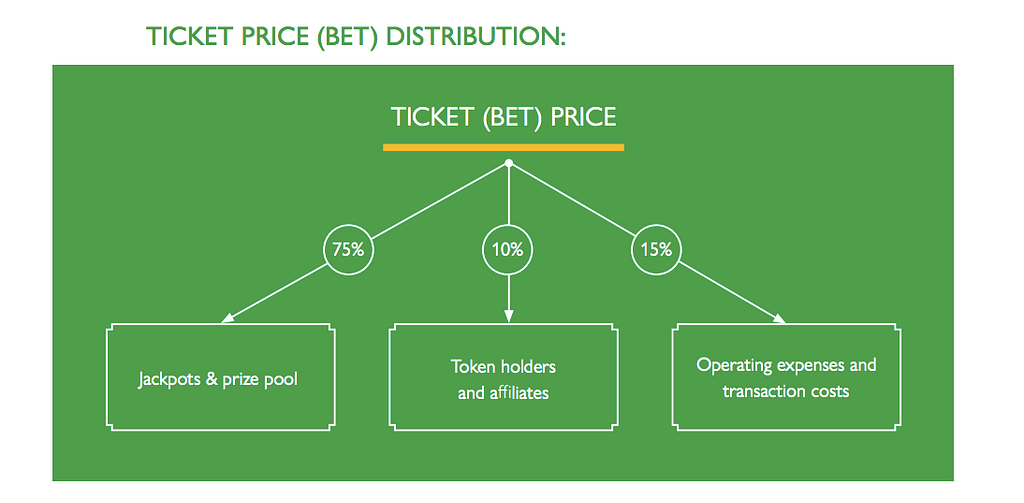 TICKET PRICE (BET) DISTRIBUTION:

TICKET (BET) PRICE

75%

10%

15%

Jackpots & prize pool

Token holders and affiliates

Operating expenses and transaction costs